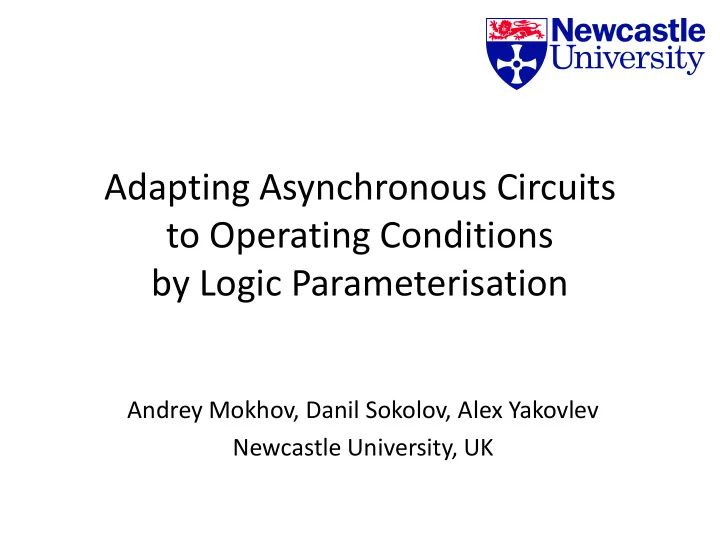 Newcastle University

Adapting Asynchronous Circuits to Operating Conditions by Logic Parameterisation

Andrey Mokhov, Danil Sokolov, Alex Yakovlev
Newcastle University, UK